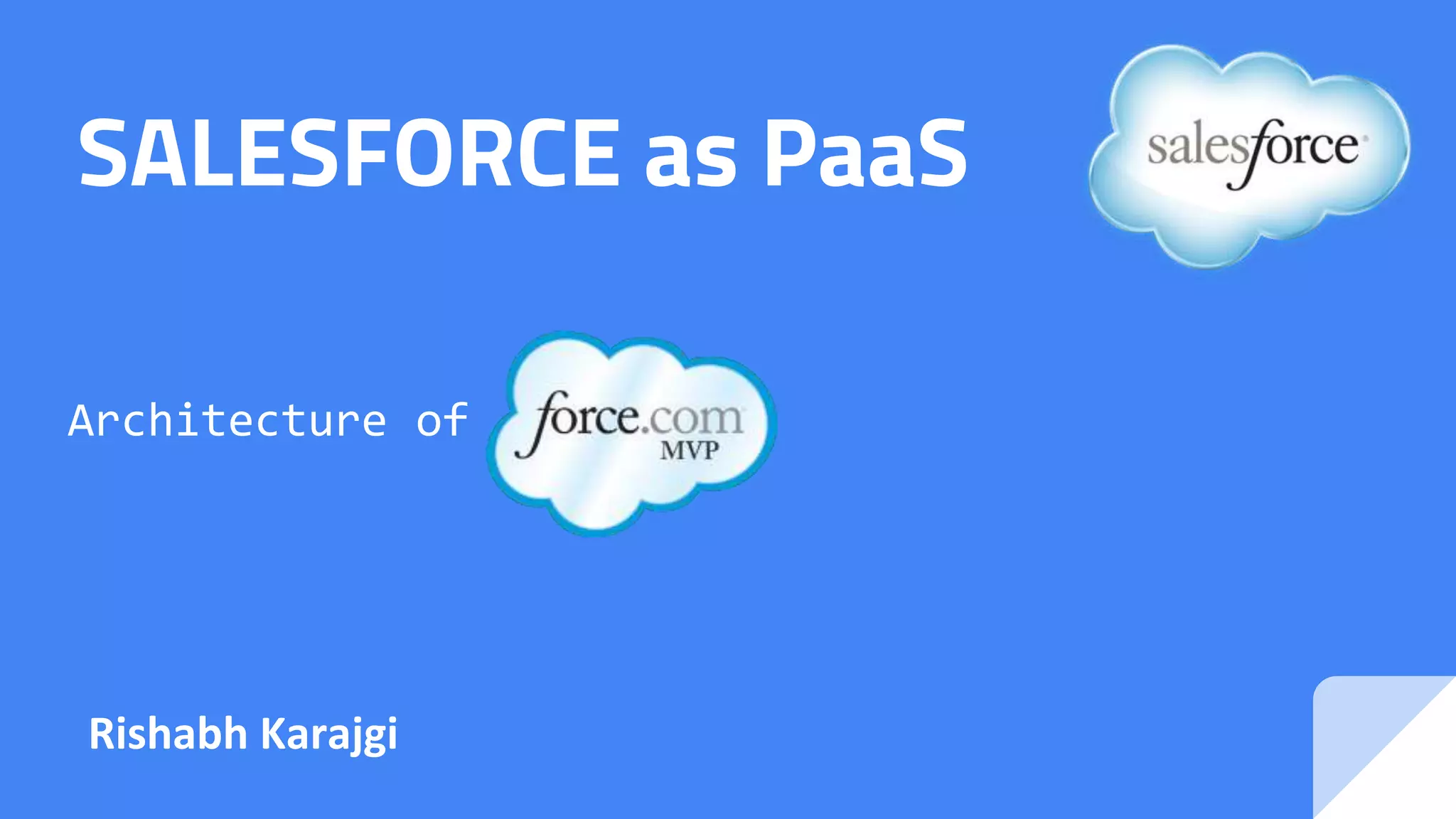 SALESFORCE as PaaS

salesforce

Architecture of force.com MVP

Rishabh Karajgi